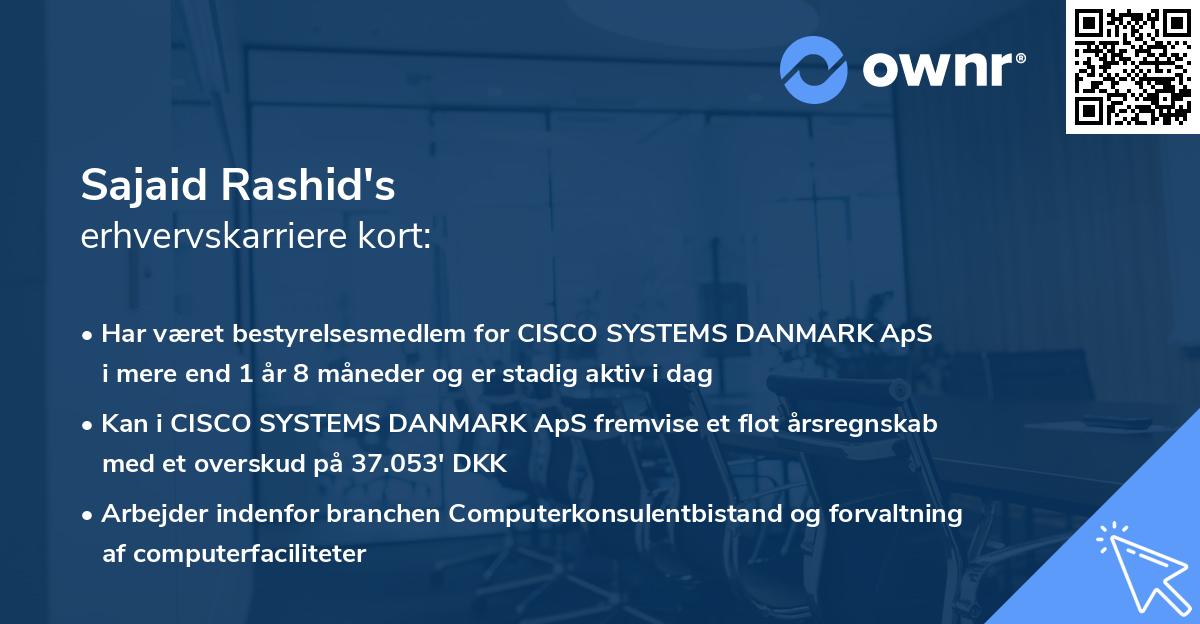 ownr®

Sajaid Rashid's
erhvervskarriere kort:

• Har været bestyrelsesmedlem for CISCO SYSTEMS DANMARK ApS i mere end 1 år 8 måneder og er stadig aktiv i dag

• Kan i CISCO SYSTEMS DANMARK ApS fremvise et flot årsregnskab med et overskud på 37.053' DKK

• Arbejder indenfor branchen Computerkonsulentbistand og forvaltning af computerfaciliteter